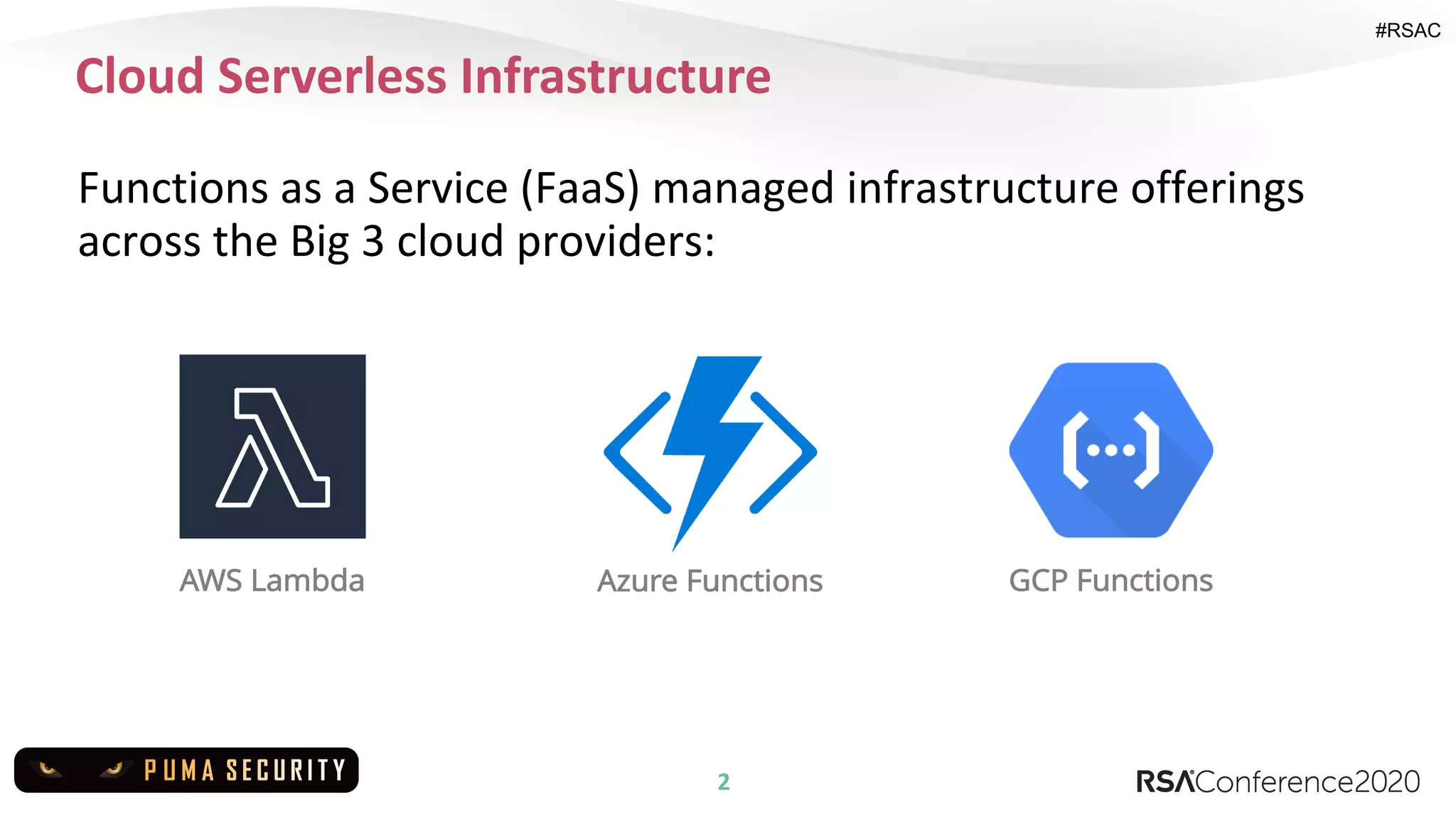 #RSAC

Cloud Serverless Infrastructure

Functions as a Service (FaaS) managed infrastructure offerings across the Big 3 cloud providers:

AWS Lambda

Azure Functions

GCP Functions

PUMA SECURITY

2

RSAConference2020